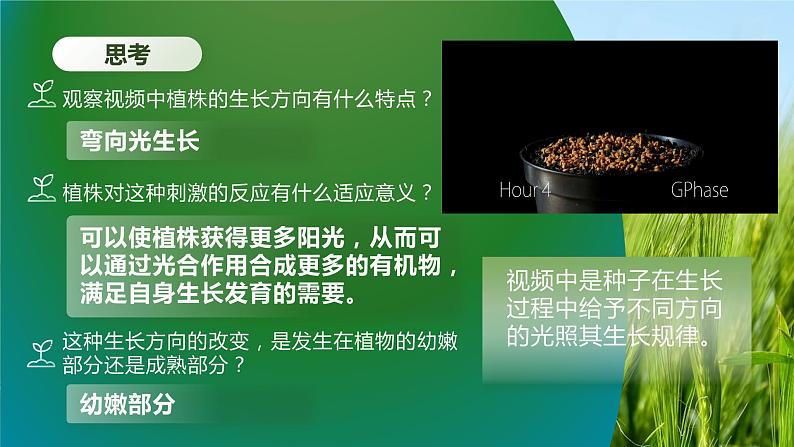 思考

观察视频中植株的生长方向有什么特点？

弯向光生长

植株对这种刺激的反应有什么适应意义？

可以使植株获得更多阳光，从而可以通过光合作用合成更多的有机物，满足自身生长发育的需要。

这种生长方向的改变，是发生在植物的幼嫩部分还是成熟部分？

幼嫩部分

Hour 4

GPhase

视频中是种子在生长过程中给予不同方向的光照其生长规律。